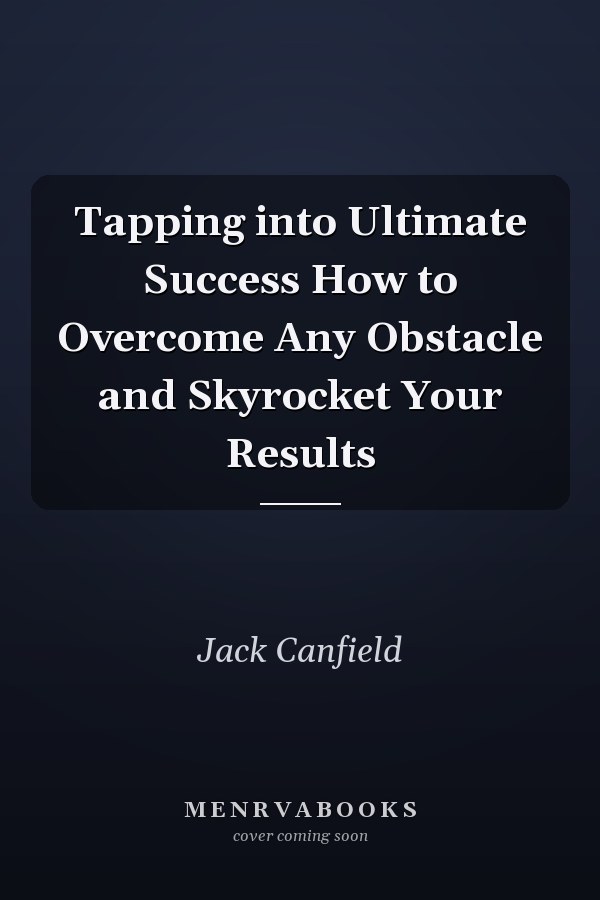 Tapping into Ultimate Success How to Overcome Any Obstacle and Skyrocket Your Results

Jack Canfield

MENRVABOOKS
cover coming soon